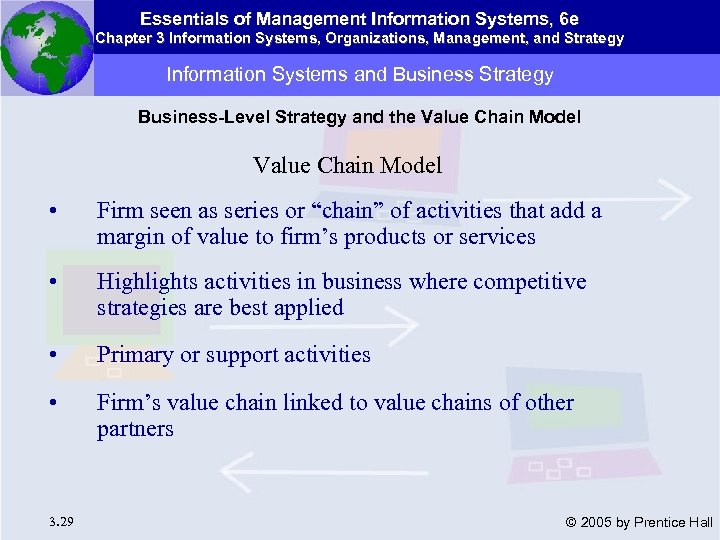 Essentials of Management Information Systems, 6e
Chapter 3 Information Systems, Organizations, Management, and Strategy

Information Systems and Business Strategy

Business-Level Strategy and the Value Chain Model

Value Chain Model

• Firm seen as series or “chain” of activities that add a margin of value to firm’s products or services

• Highlights activities in business where competitive strategies are best applied

• Primary or support activities

• Firm’s value chain linked to value chains of other partners

3.29

© 2005 by Prentice Hall